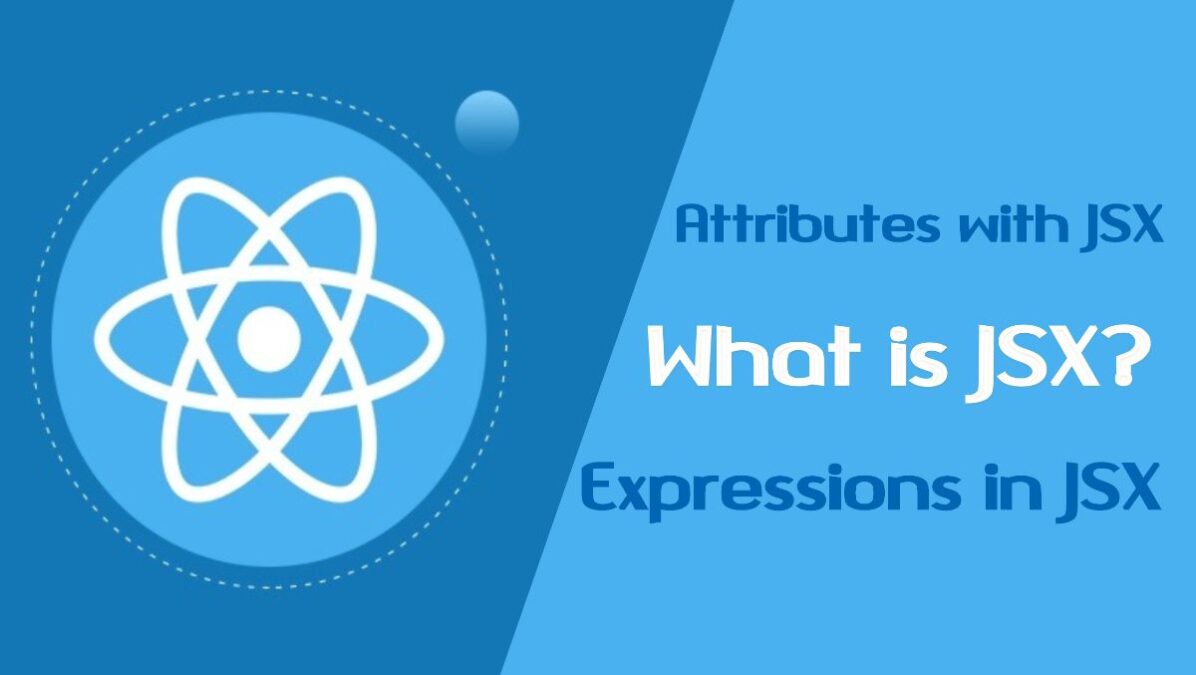 Attributes with JSX

What is JSX?

Expressions in JSX